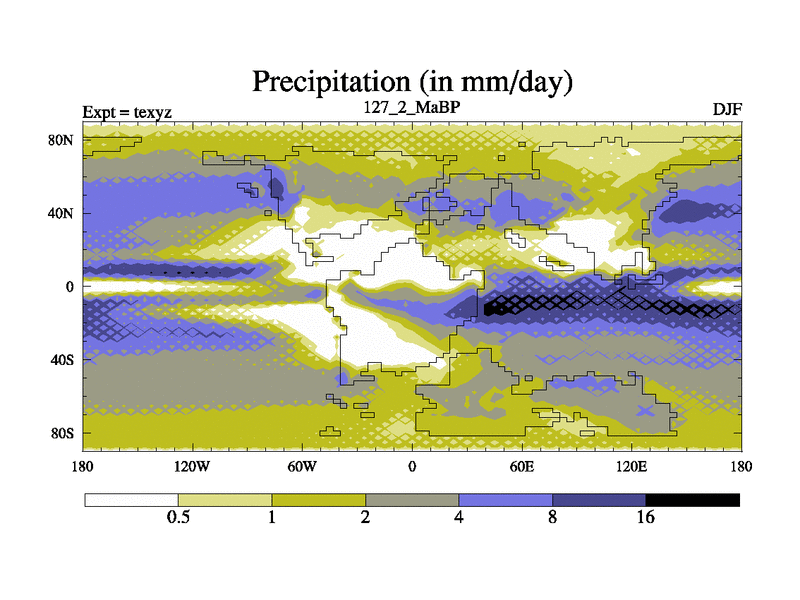 Precipitation (in mm/day)

Expt = texyz

127_2_MaBP

DJF

80N
40N
0
40S
80S

180 120W 60W 0 60E 120E 180

0.5 1 2 4 8 16